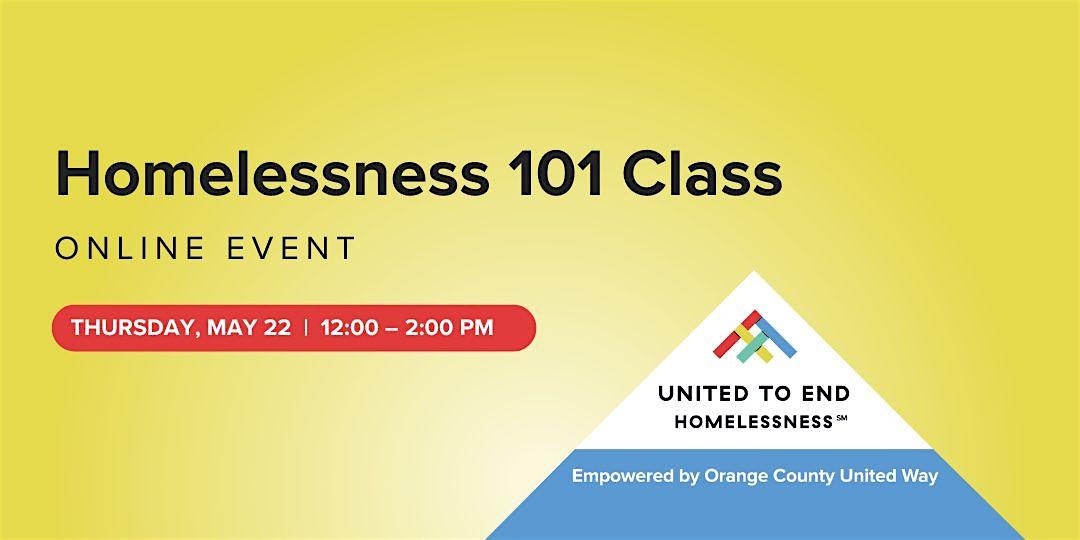 Homelessness 101 Class

ONLINE EVENT

THURSDAY, MAY 22 | 12:00 – 2:00 PM

UNITED TO END HOMELESSNESS℠

Empowered by Orange County United Way